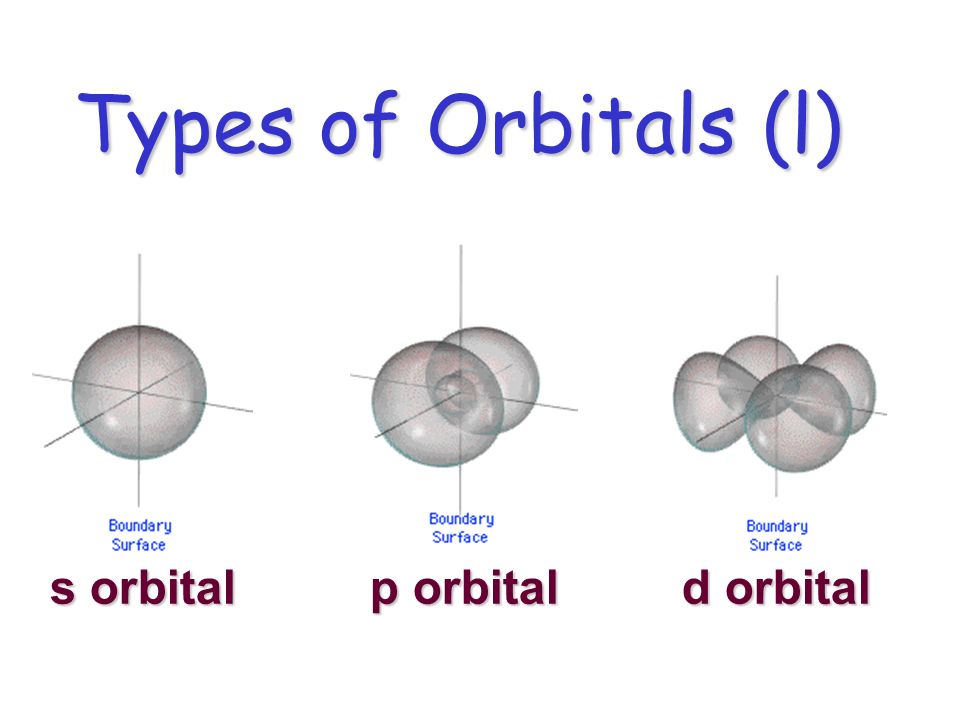 Types of Orbitals (l)

Boundary Surface
s orbital

Boundary Surface
p orbital

Boundary Surface
d orbital